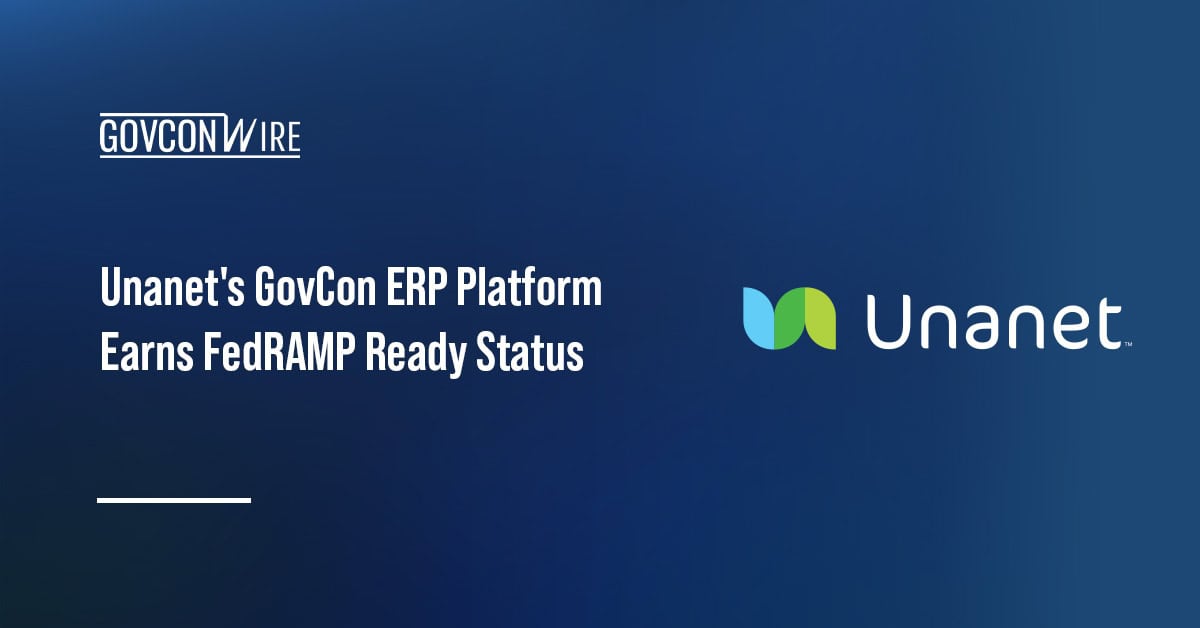 GOVCONWIRE

Unanet's GovCon ERP Platform Earns FedRAMP Ready Status

Unanet™